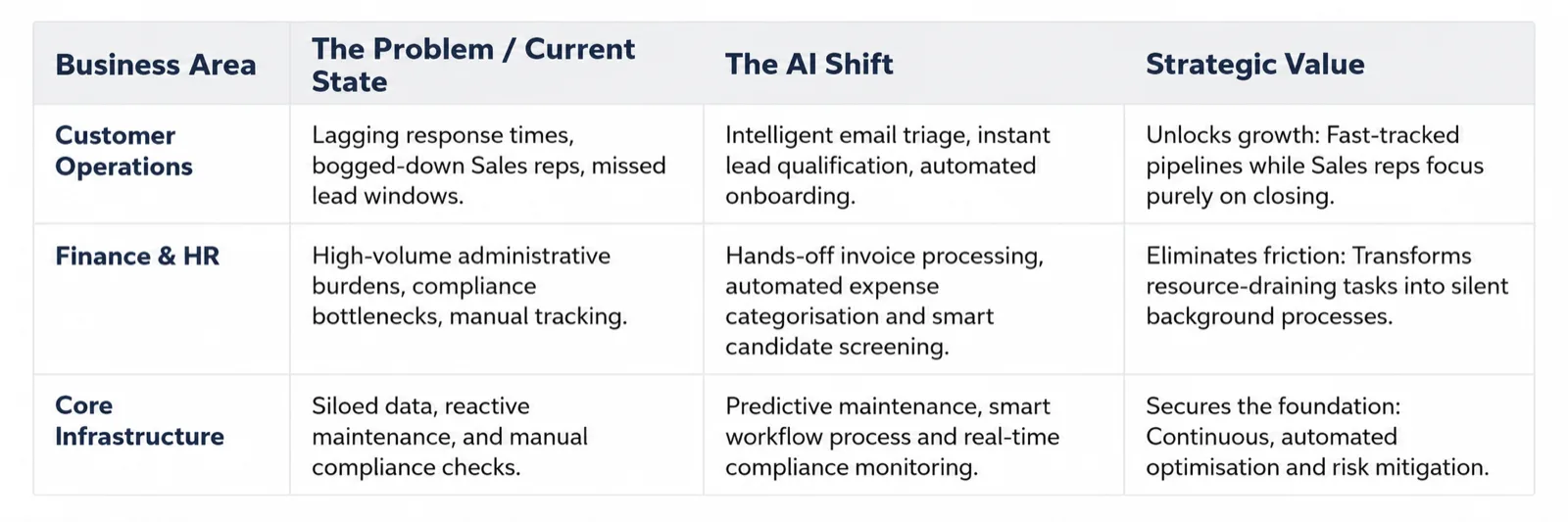 | Business Area | The Problem / Current State | The AI Shift | Strategic Value |
|---|---|---|---|
| Customer Operations | Lagging response times, bogged-down Sales reps, missed lead windows. | Intelligent email triage, instant lead qualification, automated onboarding. | Unlocks growth: Fast-tracked pipelines while Sales reps focus purely on closing. |
| Finance & HR | High-volume administrative burdens, compliance bottlenecks, manual tracking. | Hands-off invoice processing, automated expense categorisation and smart candidate screening. | Eliminates friction: Transforms resource-draining tasks into silent background processes. |
| Core Infrastructure | Siloed data, reactive maintenance, and manual compliance checks. | Predictive maintenance, smart workflow process and real-time compliance monitoring. | Secures the foundation: Continuous, automated optimisation and risk mitigation. |